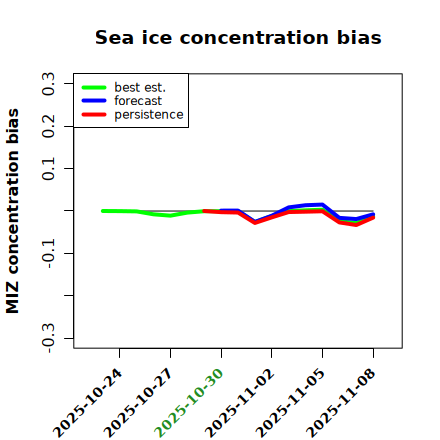 Sea ice concentration bias

best est.
forecast
persistence

MIZ concentration bias

0.3
0.2
0.1
-0.1
-0.3

2025-10-24
2025-10-27
2025-10-30
2025-11-02
2025-11-05
2025-11-08